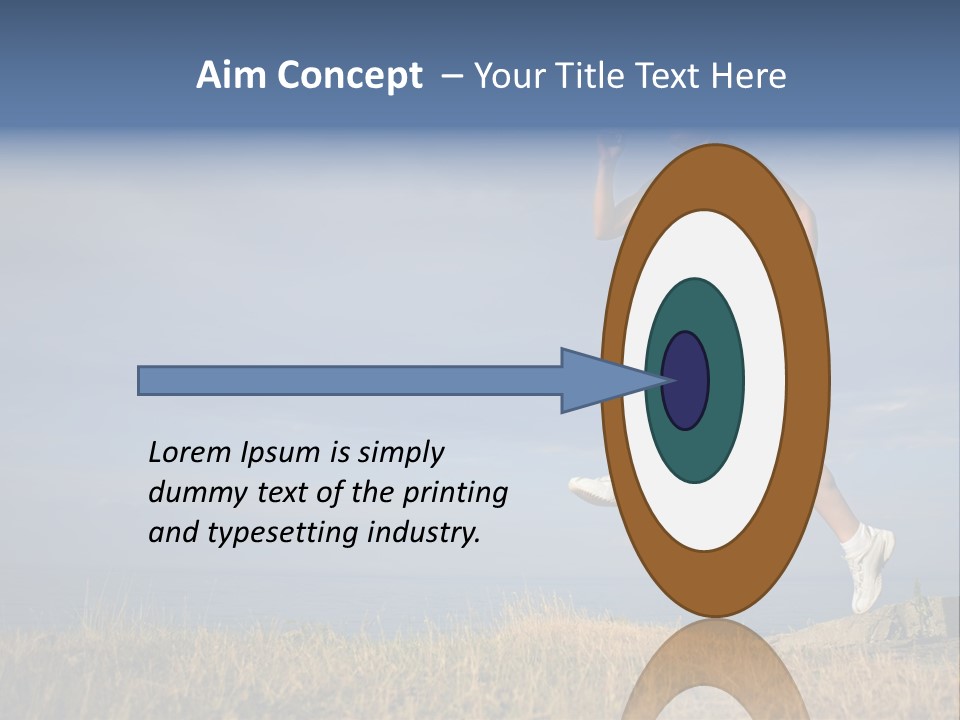 Aim Concept – Your Title Text Here

Lorem Ipsum is simply dummy text of the printing and typesetting industry.